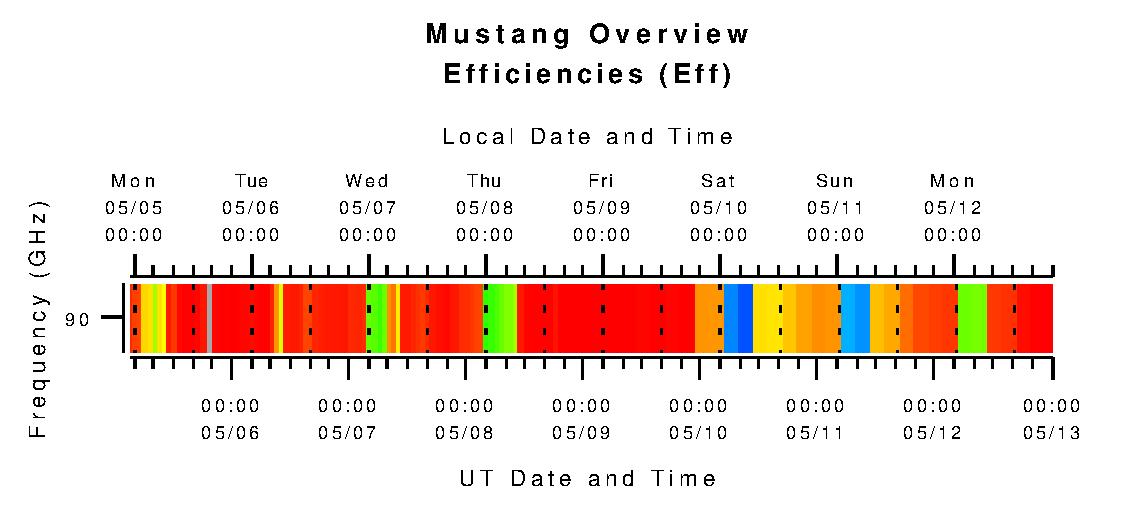 Mustang Overview
Efficiencies (Eff)

Local Date and Time

Mon 05/05 00:00
Tue 05/06 00:00
Wed 05/07 00:00
Thu 05/08 00:00
Fri 05/09 00:00
Sat 05/10 00:00
Sun 05/11 00:00
Mon 05/12 00:00

Frequency (GHz)

90

00:00 05/06
00:00 05/07
00:00 05/08
00:00 05/09
00:00 05/10
00:00 05/11
00:00 05/12
00:00 05/13

UT Date and Time